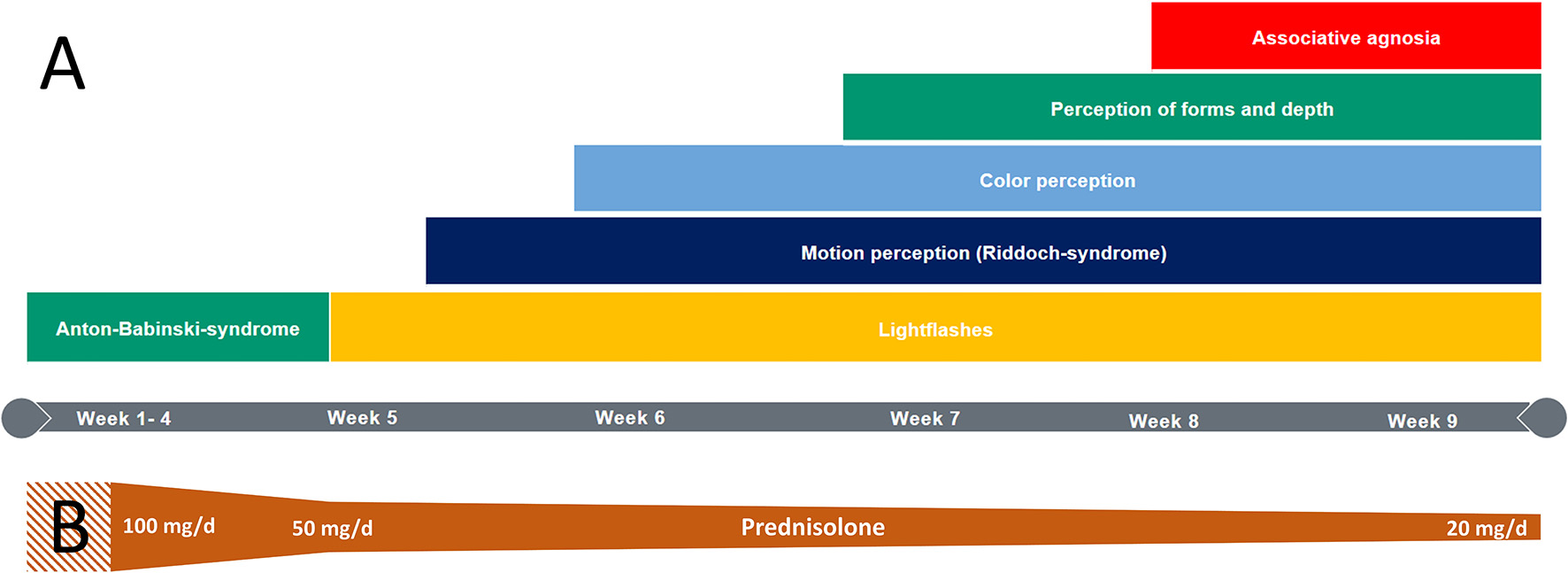 A

Associative agnosia

Perception of forms and depth

Color perception

Motion perception (Riddoch-syndrome)

Anton-Babinski-syndrome

Lightflashes

Week 1- 4 Week 5 Week 6 Week 7 Week 8 Week 9

B

100 mg/d 50 mg/d Prednisolone 20 mg/d